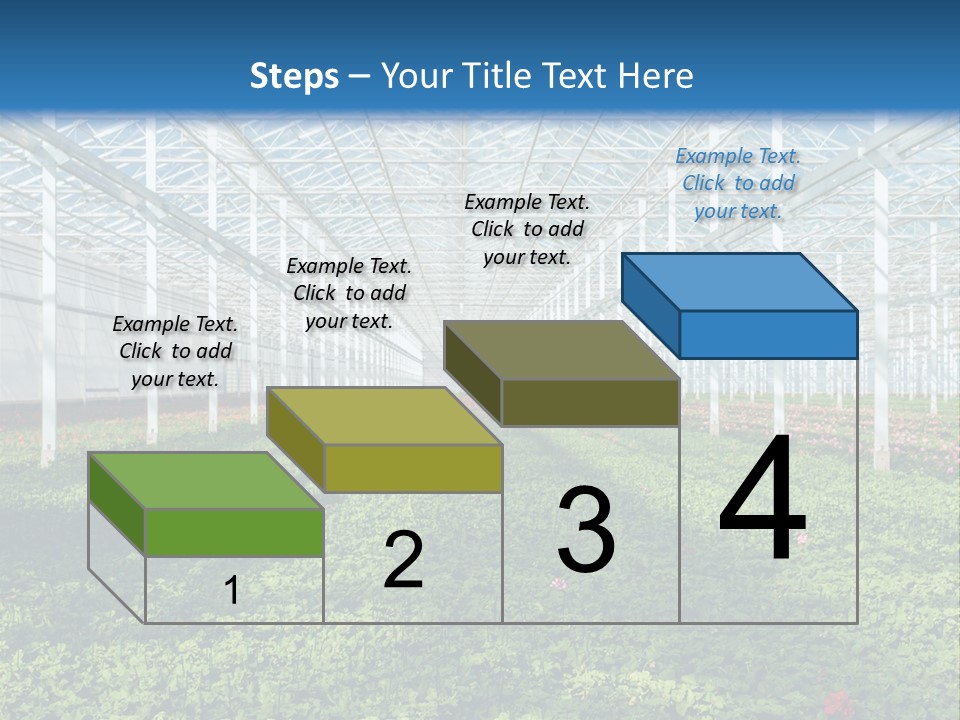 Steps – Your Title Text Here

Example Text. Click to add your text.

Example Text. Click to add your text.

Example Text. Click to add your text.

Example Text. Click to add your text.

1

2

3

4